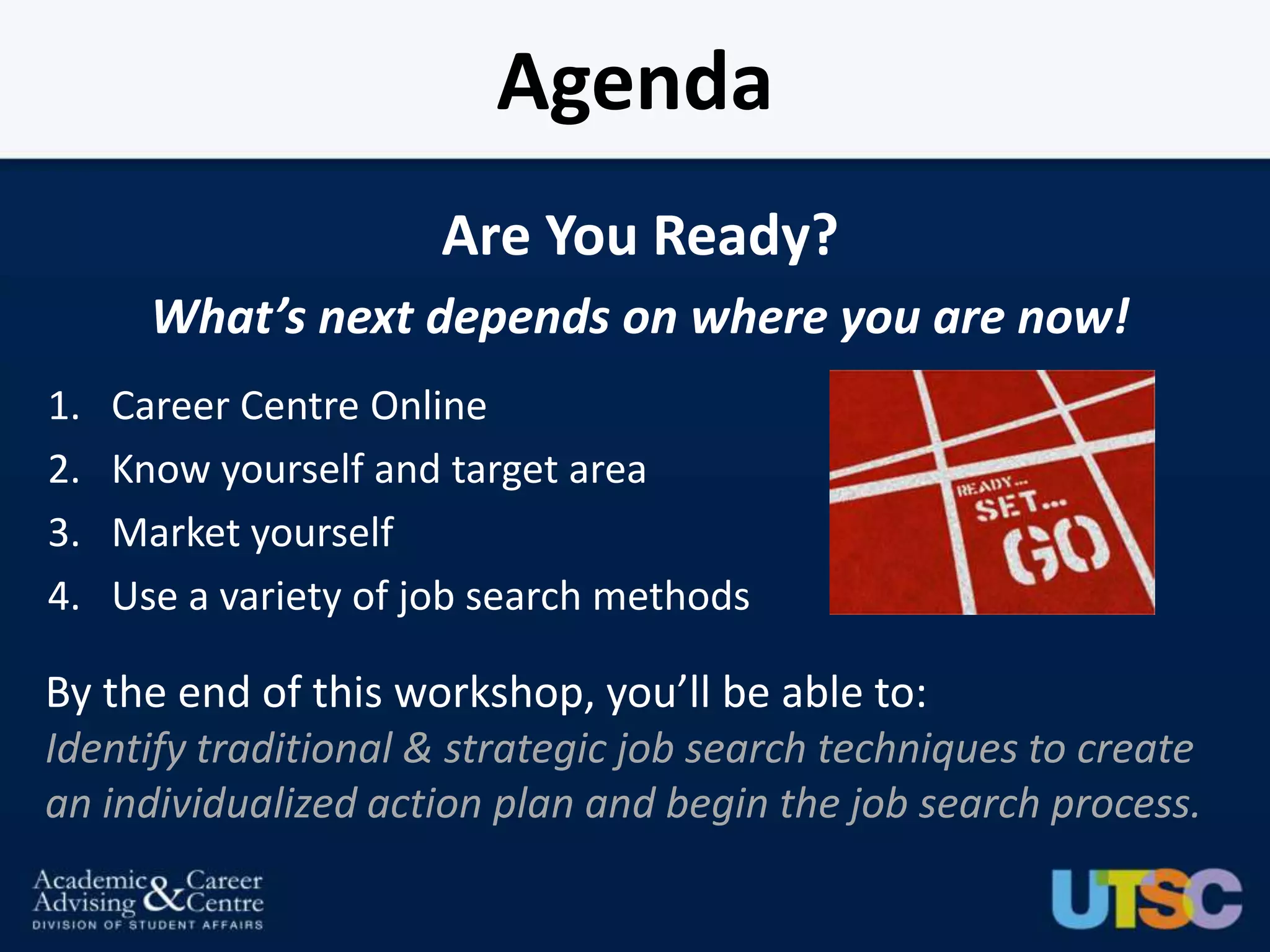 Agenda

Are You Ready?

What's next depends on where you are now!

1. Career Centre Online
2. Know yourself and target area
3. Market yourself
4. Use a variety of job search methods

READY... SET... GO

By the end of this workshop, you'll be able to:
Identify traditional & strategic job search techniques to create an individualized action plan and begin the job search process.

Academic Advising & Career Centre
DIVISION OF STUDENT AFFAIRS

UTSC